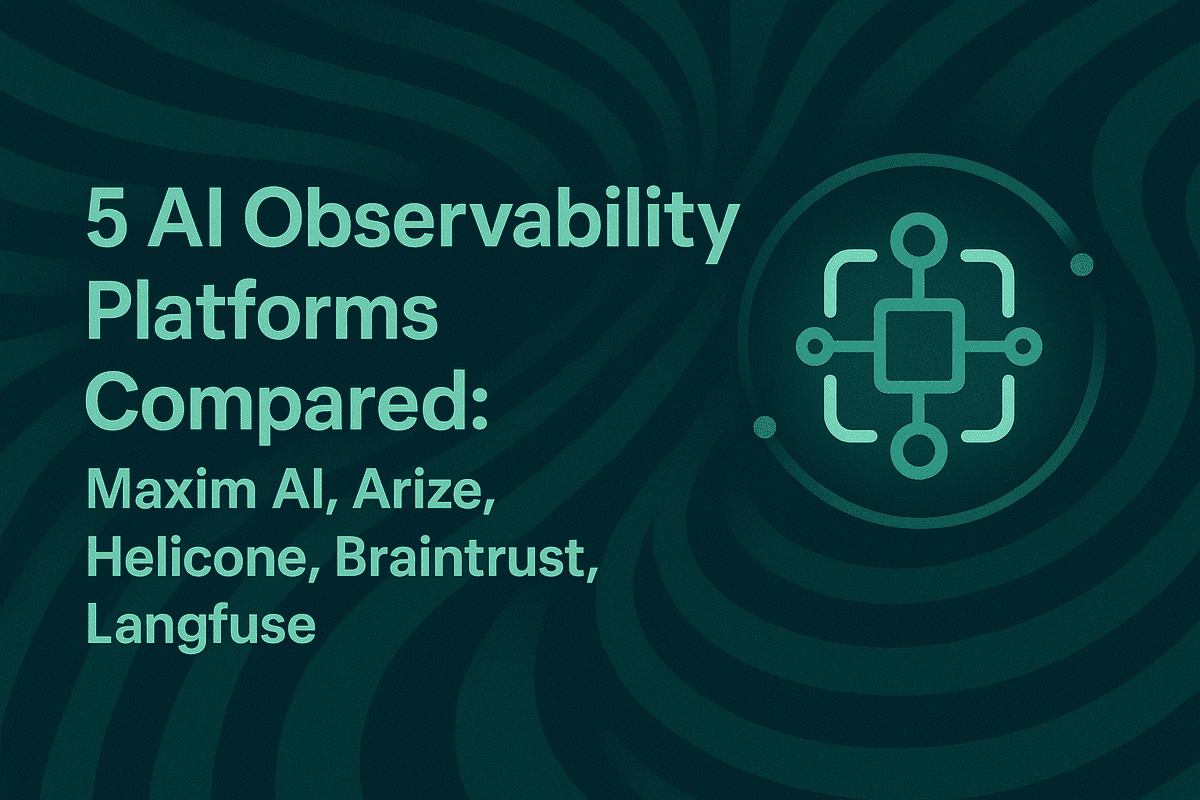 5 AI Observability Platforms Compared:
Maxim AI, Arize, Helicone, Braintrust, Langfuse